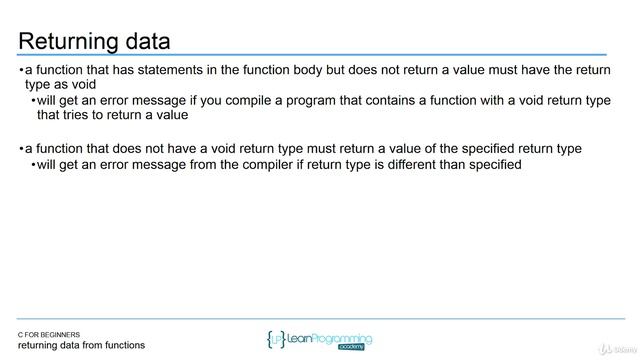 Returning data

•a function that has statements in the function body but does not return a value must have the return type as void
•will get an error message if you compile a program that contains a function with a void return type that tries to return a value

•a function that does not have a void return type must return a value of the specified return type
•will get an error message from the compiler if return type is different than specified

C FOR BEGINNERS
returning data from functions

{LP} LearnProgramming academy

Udemy